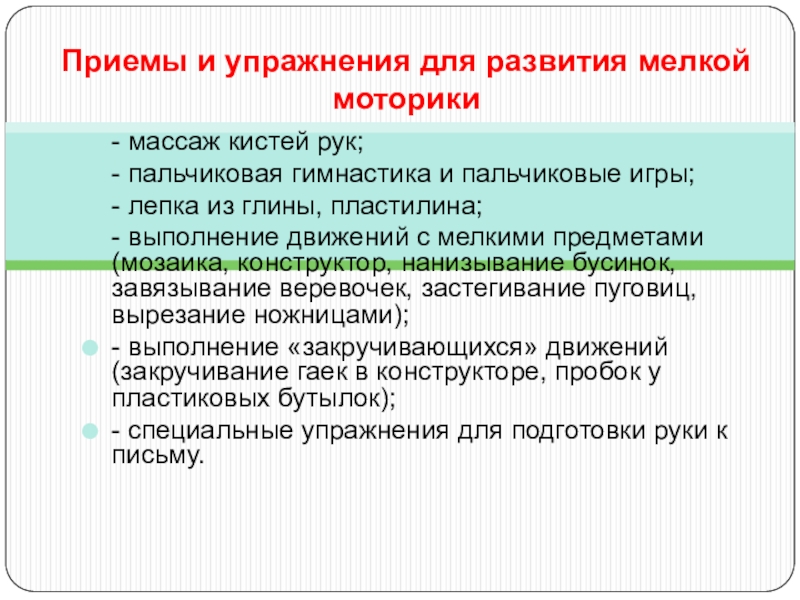 Приемы и упражнения для развития мелкой моторики

- массаж кистей рук;

- пальчиковая гимнастика и пальчиковые игры;

- лепка из глины, пластилина;

- выполнение движений с мелкими предметами (мозаика, конструктор, нанизывание бусинок, завязывание веревочек, застегивание пуговиц, вырезание ножницами);

- выполнение «закручивающихся» движений (закручивание гаек в конструкторе, пробок у пластиковых бутылок);

- специальные упражнения для подготовки руки к письму.